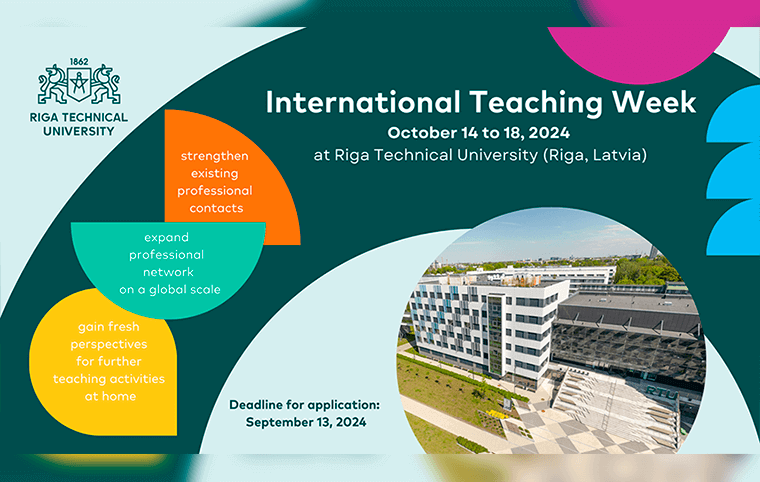 1862
RIGA TECHNICAL UNIVERSITY

International Teaching Week
October 14 to 18, 2024
at Riga Technical University (Riga, Latvia)

strengthen existing professional contacts

expand professional network on a global scale

gain fresh perspectives for further teaching activities at home

Deadline for application: September 13, 2024